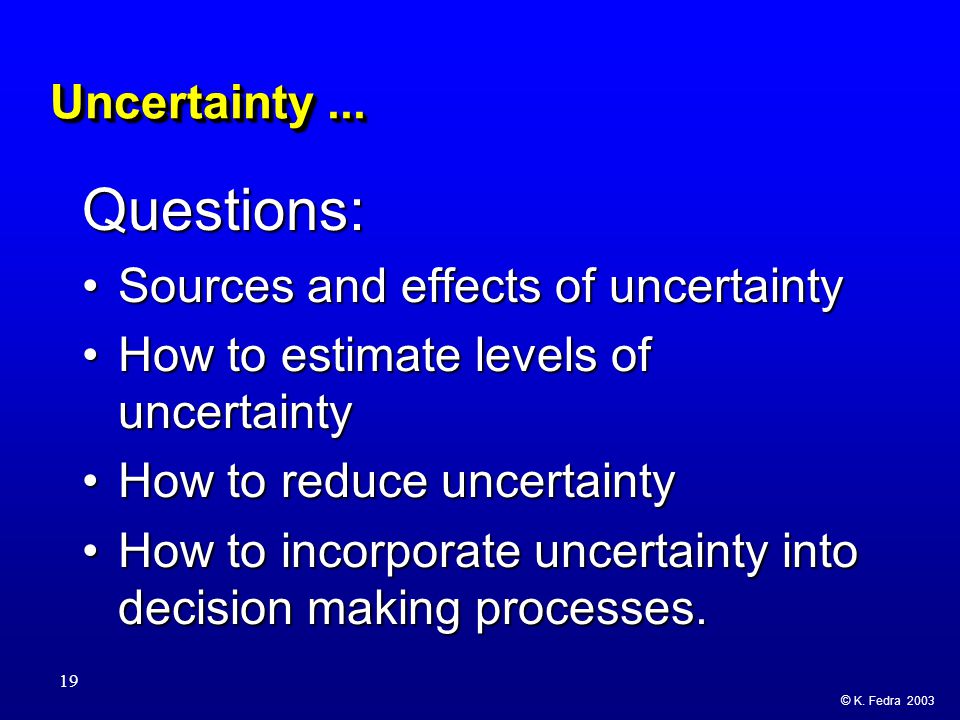 Uncertainty ...

Questions:

• Sources and effects of uncertainty
• How to estimate levels of uncertainty
• How to reduce uncertainty
• How to incorporate uncertainty into decision making processes.

19

© K. Fedra 2003